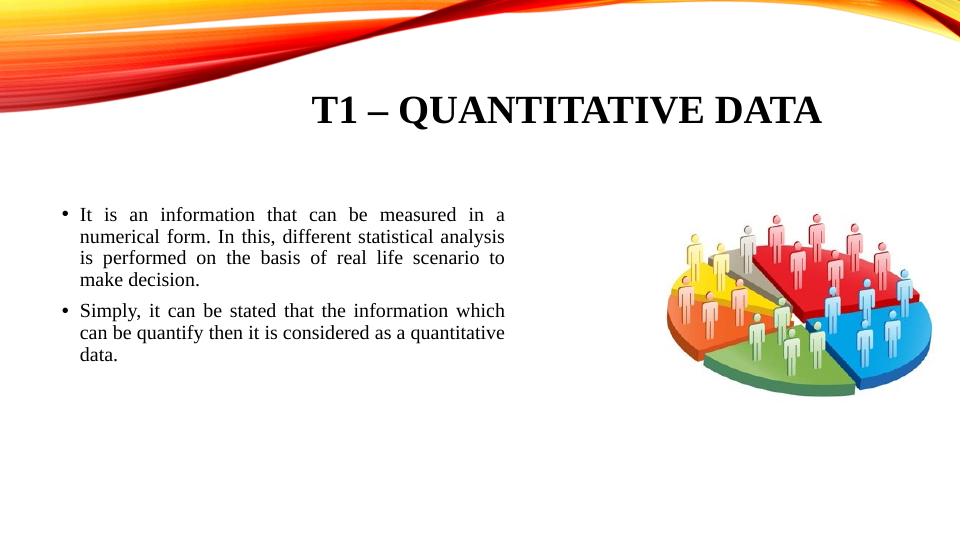 T1 – QUANTITATIVE DATA

• It is an information that can be measured in a numerical form. In this, different statistical analysis is performed on the basis of real life scenario to make decision.

• Simply, it can be stated that the information which can be quantify then it is considered as a quantitative data.